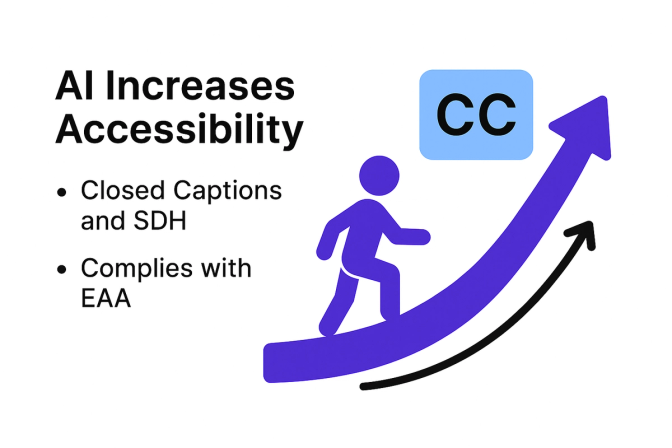 AI Increases Accessibility

• Closed Captions and SDH

• Complies with EAA

CC